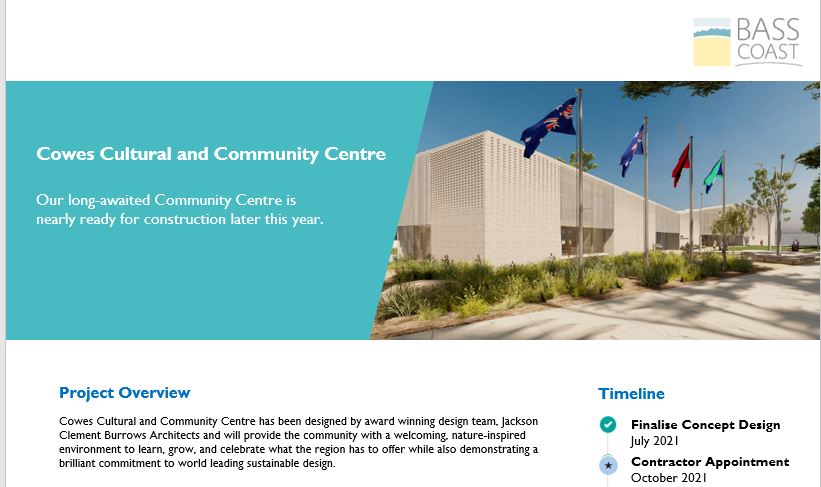 BASS COAST

Cowes Cultural and Community Centre

Our long-awaited Community Centre is nearly ready for construction later this year.

Project Overview

Cowes Cultural and Community Centre has been designed by award winning design team, Jackson Clement Burrows Architects and will provide the community with a welcoming, nature-inspired environment to learn, grow, and celebrate what the region has to offer while also demonstrating a brilliant commitment to world leading sustainable design.

Timeline

Finalise Concept Design
July 2021

Contractor Appointment
October 2021